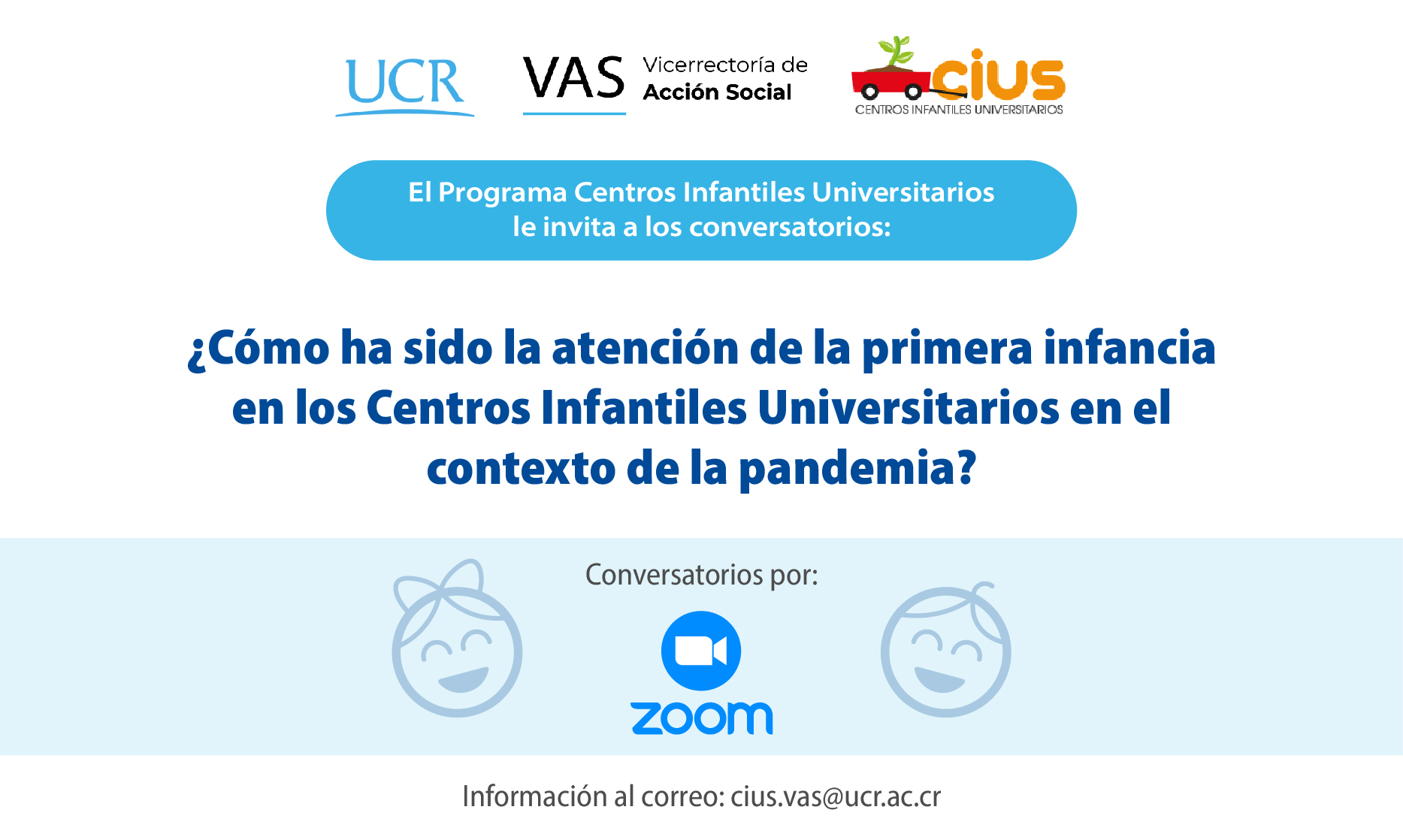 UCR

VAS Vicerrectoría de Acción Social

cius
CENTROS INFANTILES UNIVERSITARIOS

El Programa Centros Infantiles Universitarios le invita a los conversatorios:

¿Cómo ha sido la atención de la primera infancia en los Centros Infantiles Universitarios en el contexto de la pandemia?

Conversatorios por:

zoom

Información al correo: cius.vas@ucr.ac.cr